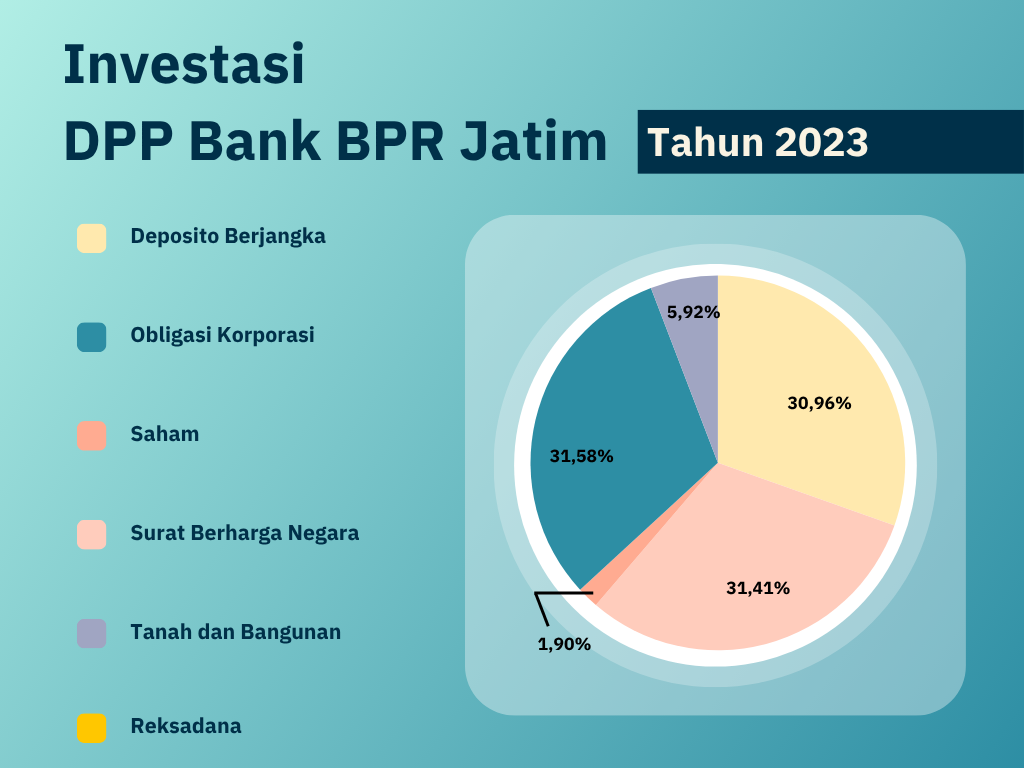 Investasi
DPP Bank BPR Jatim

Tahun 2023

Deposito Berjangka

Obligasi Korporasi

Saham

Surat Berharga Negara

Tanah dan Bangunan

Reksadana

5,92%

30,96%

31,58%

31,41%

1,90%